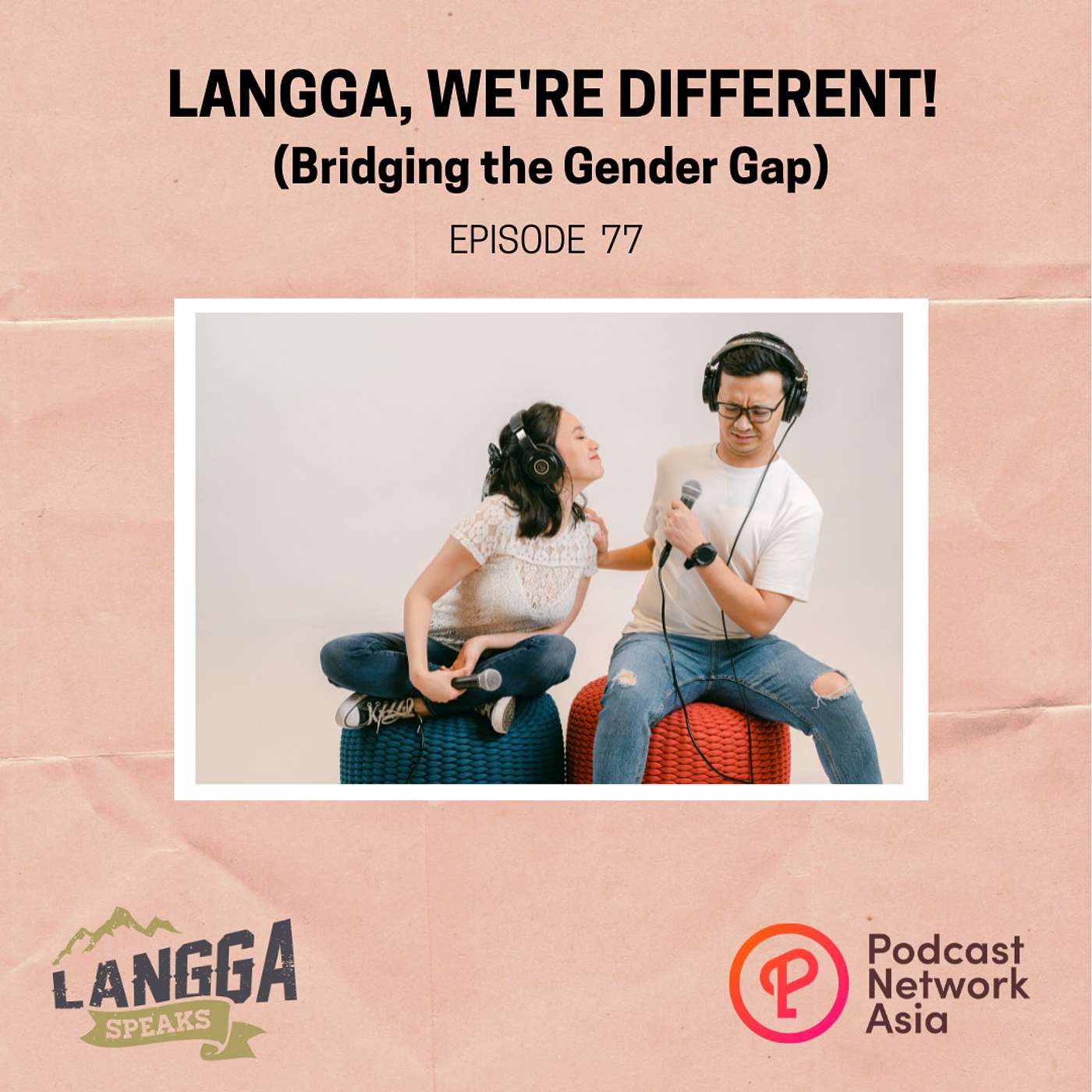 LANGGA, WE'RE DIFFERENT!
(Bridging the Gender Gap)

EPISODE 77

LANGGA
SPEAKS

P
Podcast
Network
Asia